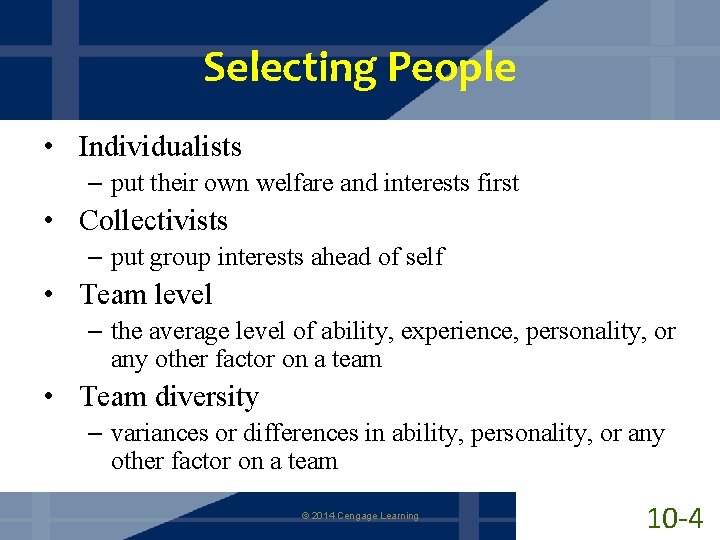 Selecting People

• Individualists
– put their own welfare and interests first

• Collectivists
– put group interests ahead of self

• Team level
– the average level of ability, experience, personality, or any other factor on a team

• Team diversity
– variances or differences in ability, personality, or any other factor on a team

© 2014 Cengage Learning

10-4